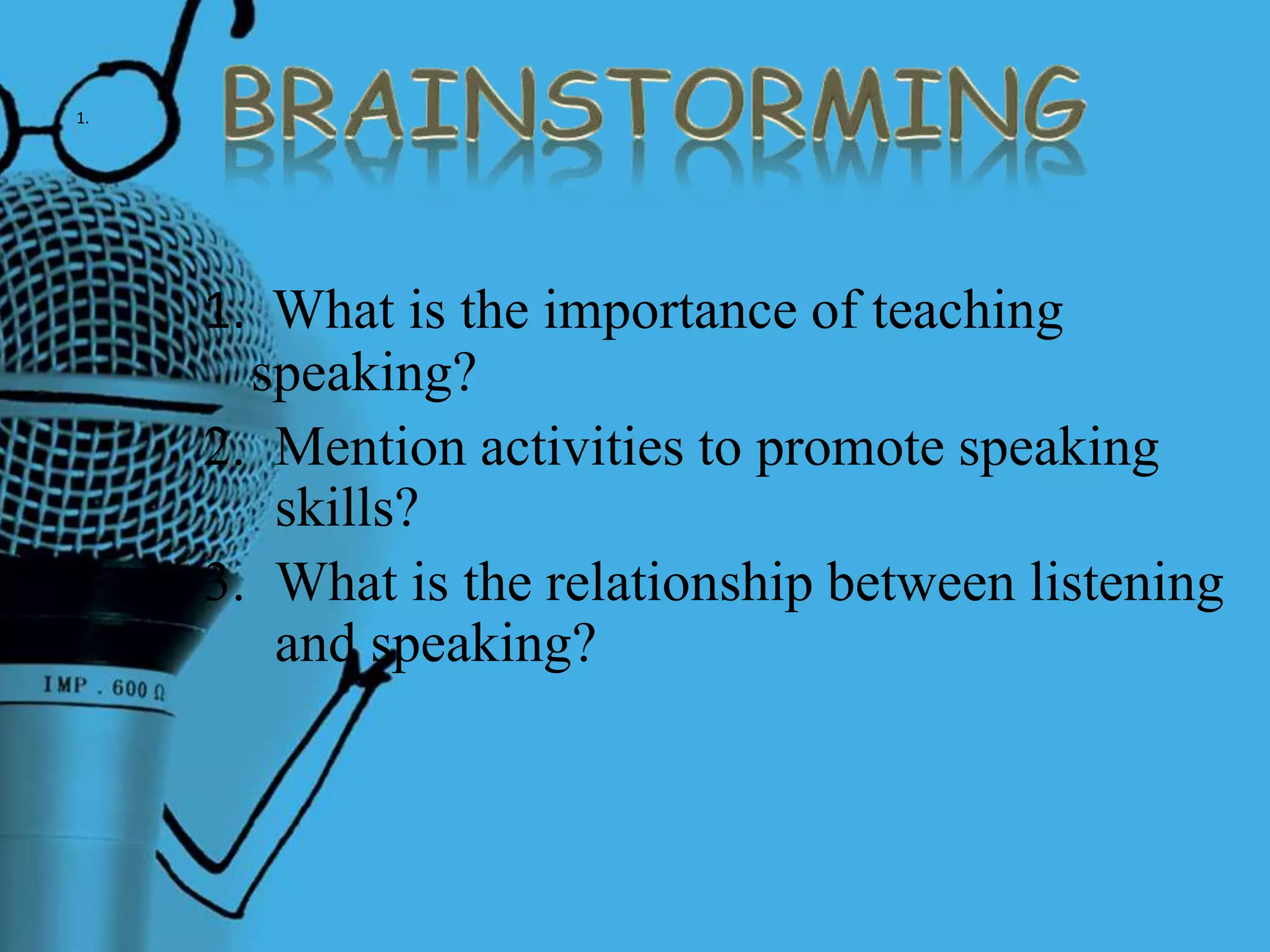 1.

BRAINSTORMING

1. What is the importance of teaching speaking?
2. Mention activities to promote speaking skills?
3. What is the relationship between listening and speaking?

IMP . 600 Ω